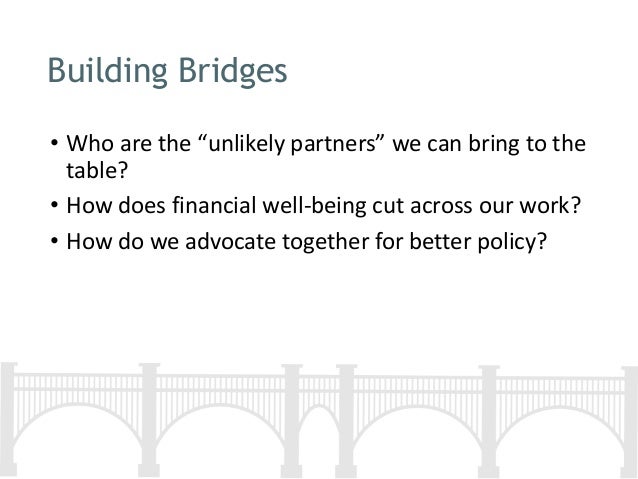 Building Bridges

• Who are the “unlikely partners” we can bring to the table?
• How does financial well-being cut across our work?
• How do we advocate together for better policy?